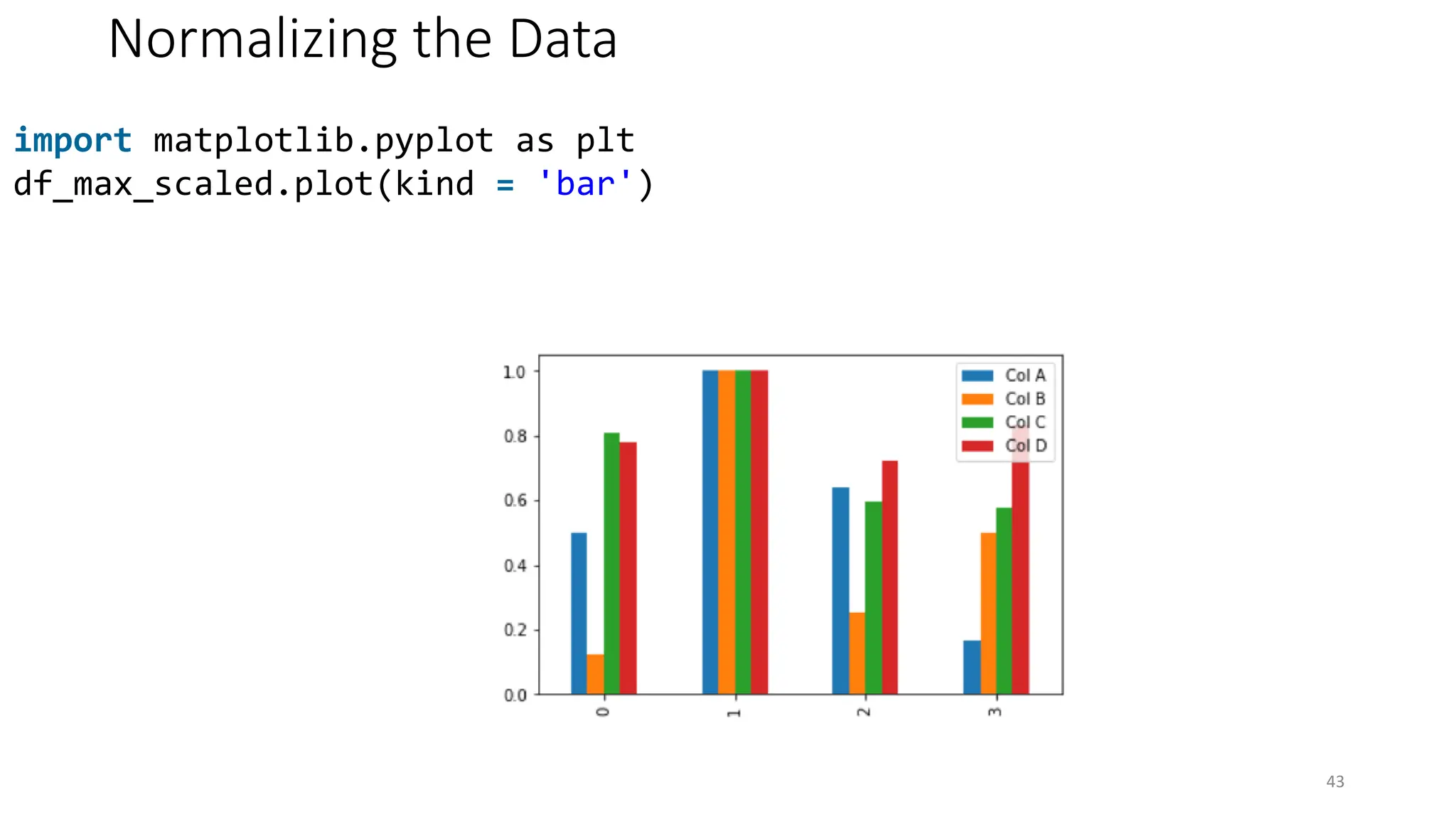 Normalizing the Data

import matplotlib.pyplot as plt
df_max_scaled.plot(kind = 'bar')

1.0
0.8
0.6
0.4
0.2
0.0

Col A
Col B
Col C
Col D

0
1
2
3

43